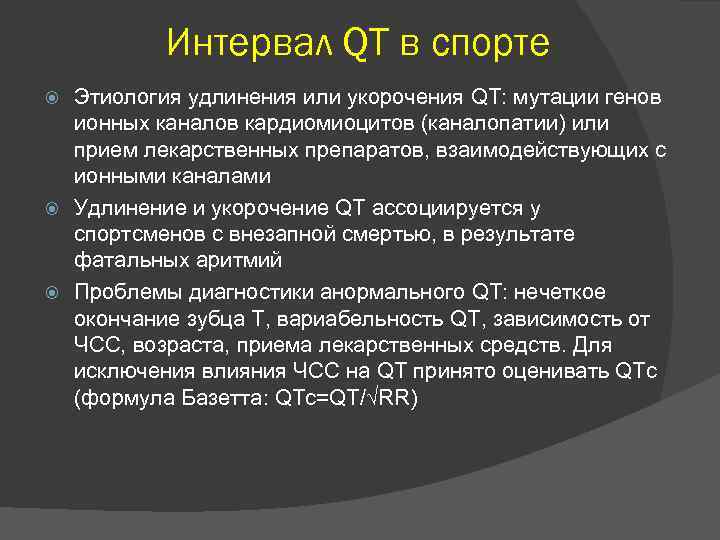 Интервал QT в спорте

Этиология удлинения или укорочения QT: мутации генов ионных каналов кардиомиоцитов (каналопатии) или прием лекарственных препаратов, взаимодействующих с ионными каналами

Удлинение и укорочение QT ассоциируется у спортсменов с внезапной смертью, в результате фатальных аритмий

Проблемы диагностики анормального QT: нечеткое окончание зубца Т, вариабельность QT, зависимость от ЧСС, возраста, приема лекарственных средств. Для исключения влияния ЧСС на QT принято оценивать QTc (формула Базетта: $QTc=QT/\sqrt{RR}$)